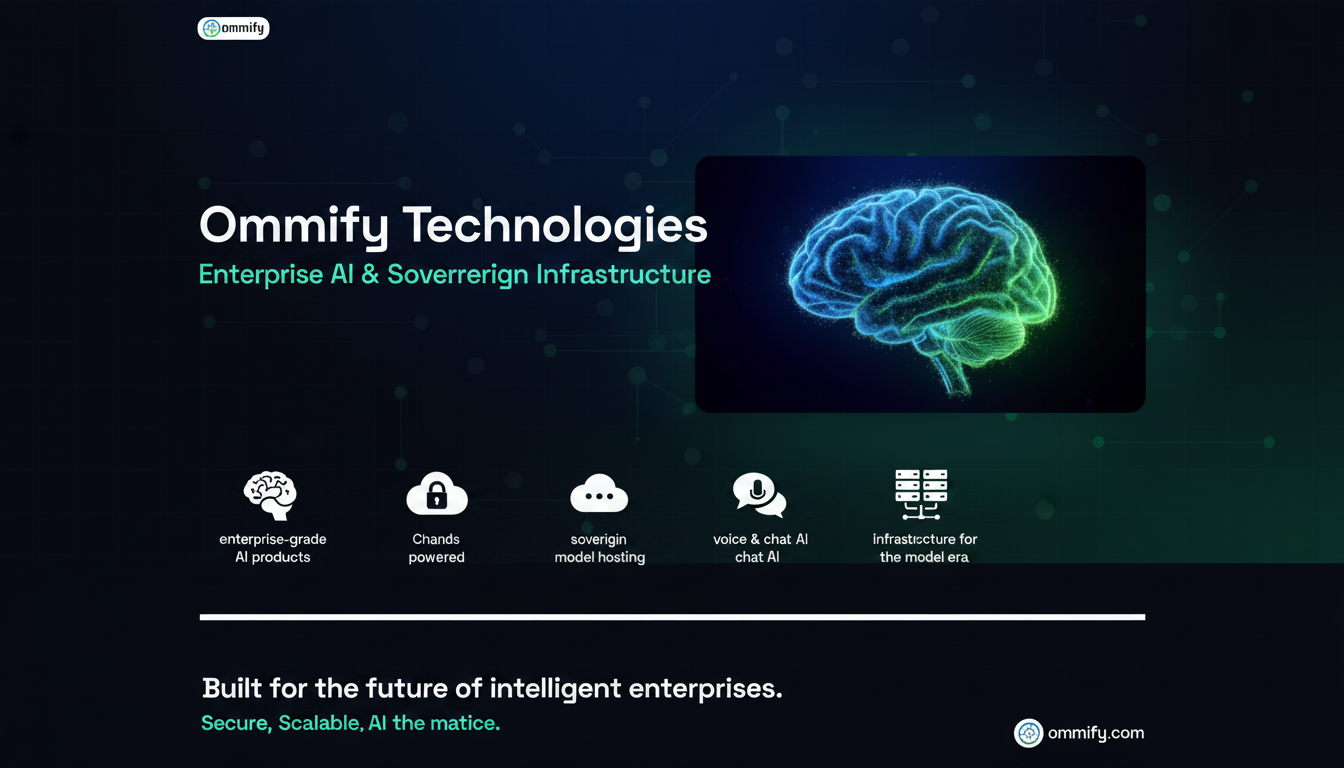 ommify

Ommify Technologies

Enterprise AI & Soverrerign Infrastructure

enterprise-grade AI products

Chands powered

soverigin model hosting

voice & chat AI chat AI

infrastructure for the model era

Built for the future of intelligent enterprises.

Secure, Scalable, AI the matice.

ommify.com